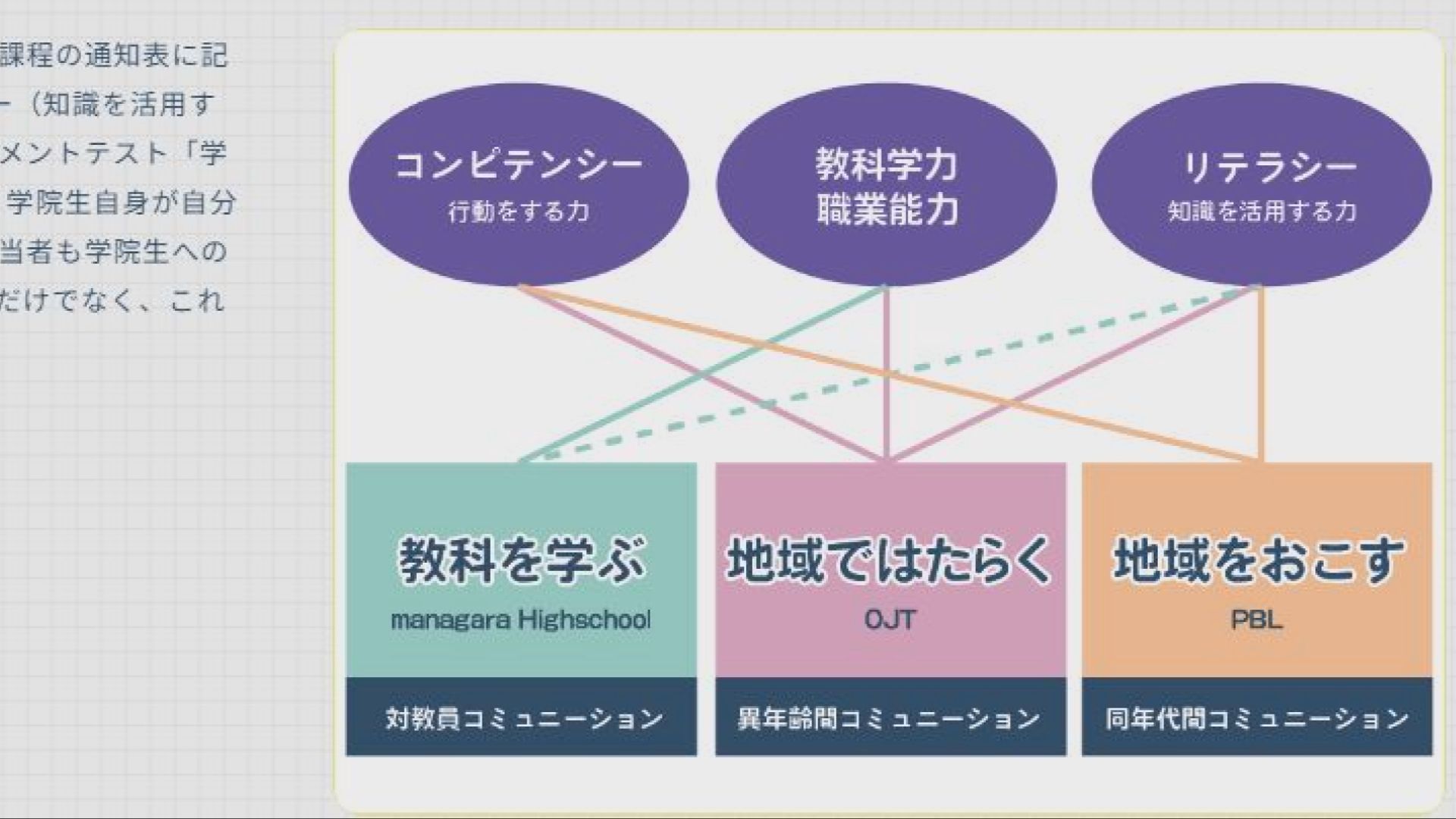 課程の通知表に記
ー（知識を活用す
メントテスト「学
学院生自身が自分
当者も学院生への
だけでなく、これ

コンピテンシー
行動をする力

教科学力
職業能力

リテラシー
知識を活用する力

教科を学ぶ
managara Highschool
対教員コミュニーション

地域ではたらく
OJT
異年齢間コミュニーション

地域をおこす
PBL
同年代間コミュニーション